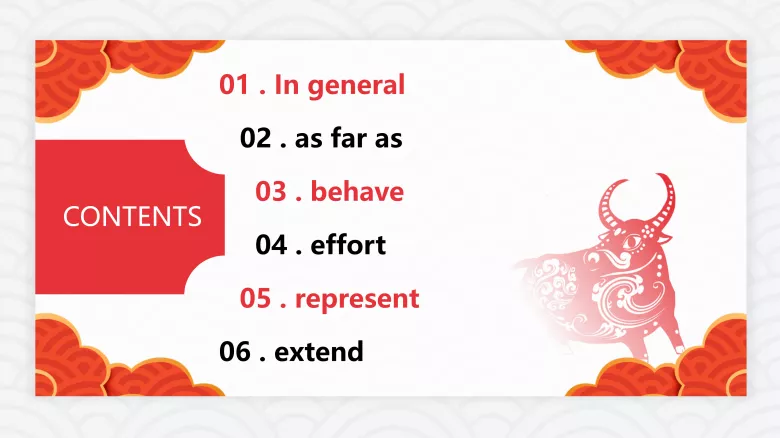 CONTENTS

01 . In general

02 . as far as

03 . behave

04 . effort

05 . represent

06 . extend